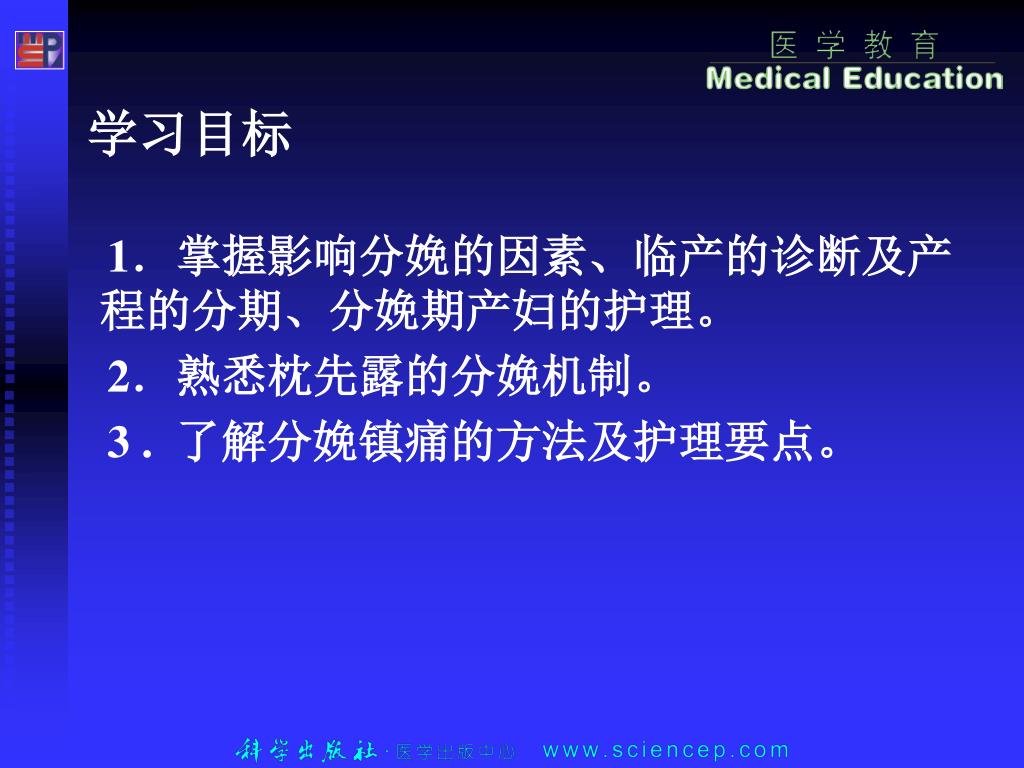 医 学 教 育
Medical Education

学习目标

1. 掌握影响分娩的因素、临产的诊断及产程的分期、分娩期产妇的护理。

2. 熟悉枕先露的分娩机制。

3 . 了解分娩镇痛的方法及护理要点。

科学出版社 · 医学出版中心 www.sciencep.com